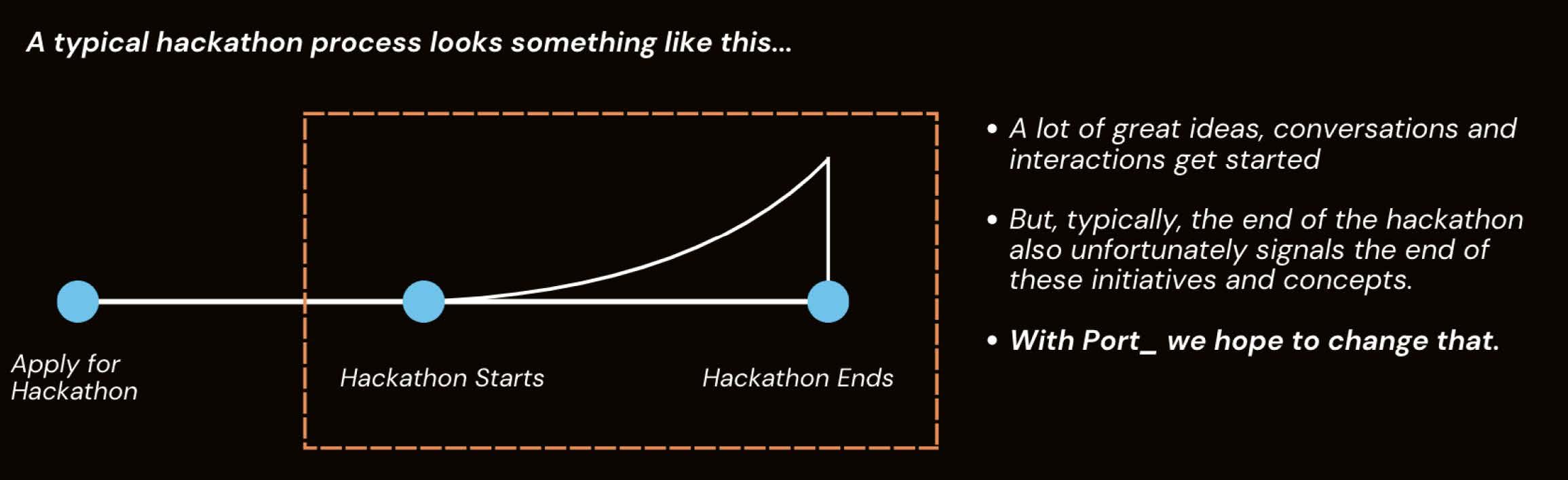 A typical hackathon process looks something like this...

Apply for Hackathon

Hackathon Starts

Hackathon Ends

• A lot of great ideas, conversations and interactions get started

• But, typically, the end of the hackathon also unfortunately signals the end of these initiatives and concepts.

• With Port_ we hope to change that.